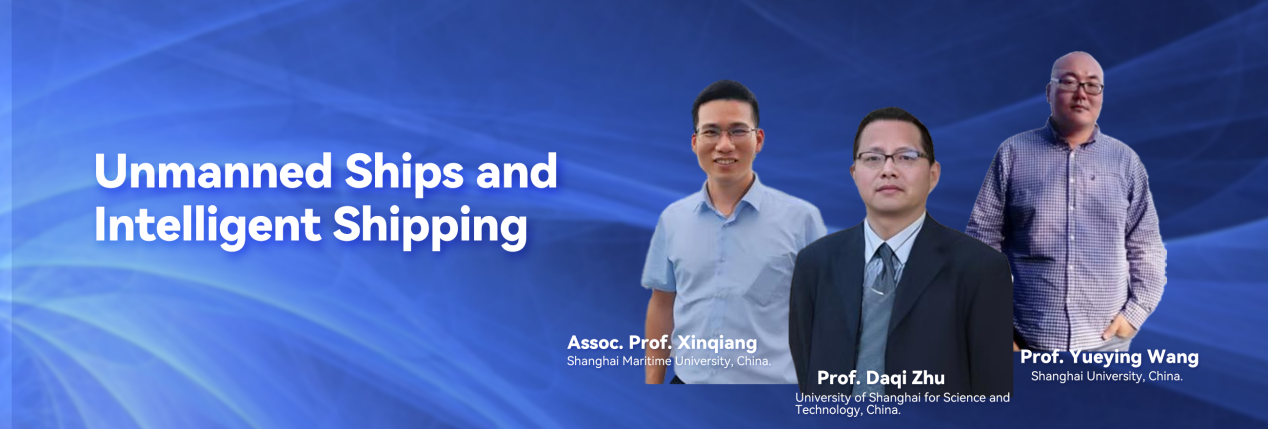 Unmanned Ships and Intelligent Shipping

Assoc. Prof. Xinqiang
Shanghai Maritime University, China.

Prof. Daqi Zhu
University of Shanghai for Science and Technology, China.

Prof. Yueying Wang
Shanghai University, China.